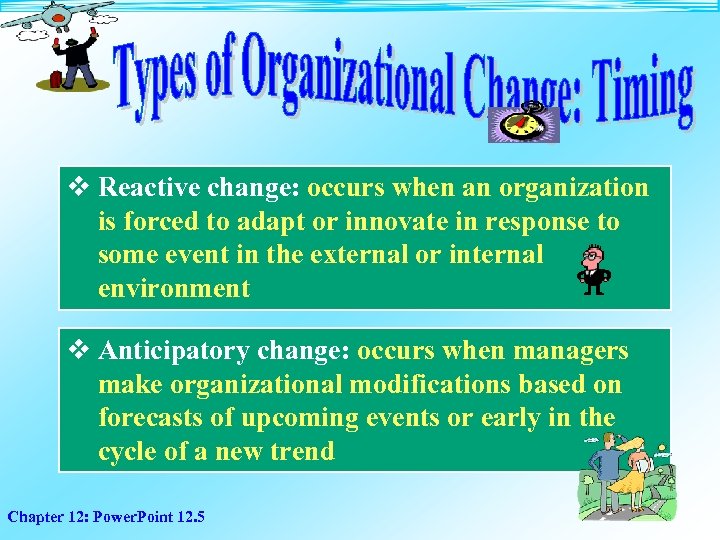 Types of Organizational Change: Timing

❖ Reactive change: occurs when an organization is forced to adapt or innovate in response to some event in the external or internal environment

❖ Anticipatory change: occurs when managers make organizational modifications based on forecasts of upcoming events or early in the cycle of a new trend

Chapter 12: PowerPoint 12.5